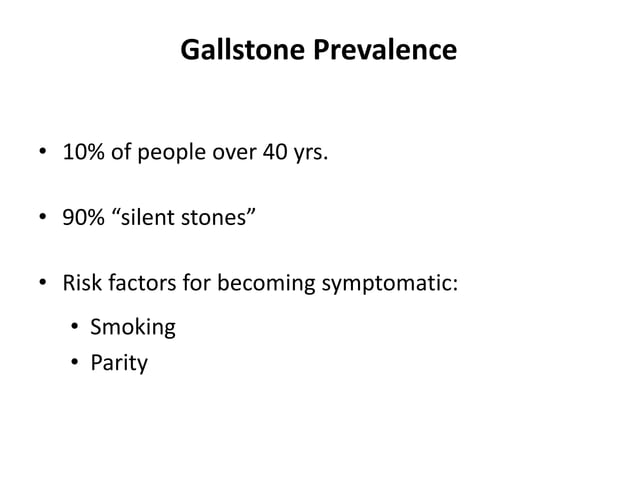 Gallstone Prevalence

• 10% of people over 40 yrs.

• 90% “silent stones”

• Risk factors for becoming symptomatic:
  • Smoking
  • Parity